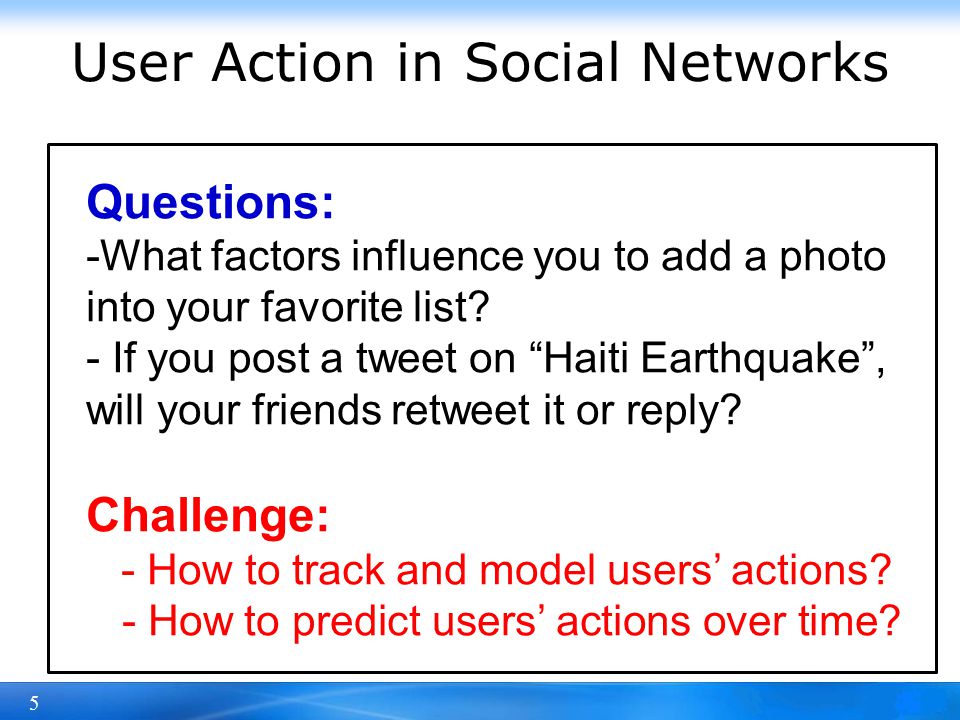 User Action in Social Networks

Questions:
-What factors influence you to add a photo into your favorite list?
- If you post a tweet on “Haiti Earthquake”, will your friends retweet it or reply?

Challenge:
- How to track and model users’ actions?
- How to predict users’ actions over time?

5